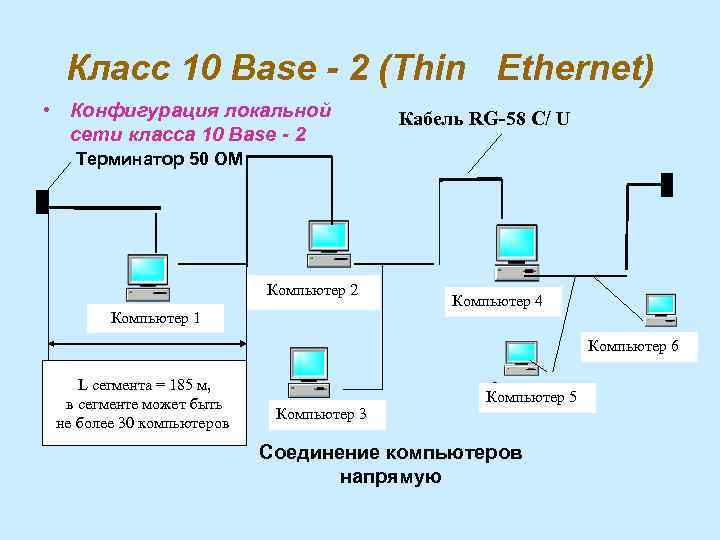 Класс 10 Base - 2 (Thin Ethernet)

• Конфигурация локальной сети класса 10 Base - 2

Кабель RG-58 C/ U

Терминатор 50 ОМ

Компьютер 1

Компьютер 2

Компьютер 3

Компьютер 4

Компьютер 5

Компьютер 6

L сегмента = 185 м, в сегменте может быть не более 30 компьютеров

Соединение компьютеров напрямую